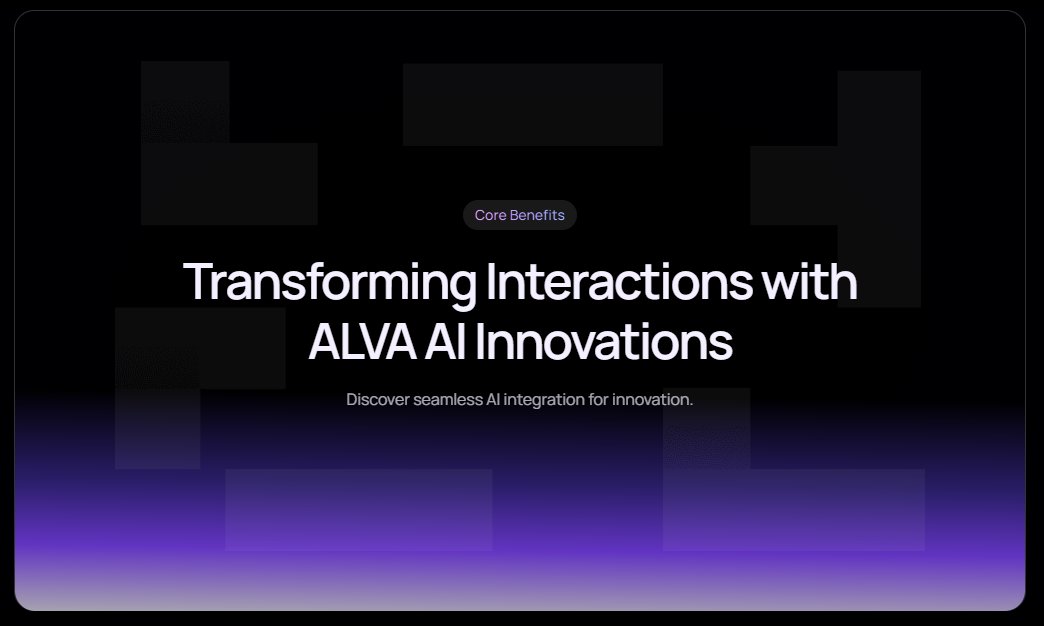 Core Benefits

Transforming Interactions with ALVA AI Innovations

Discover seamless AI integration for innovation.